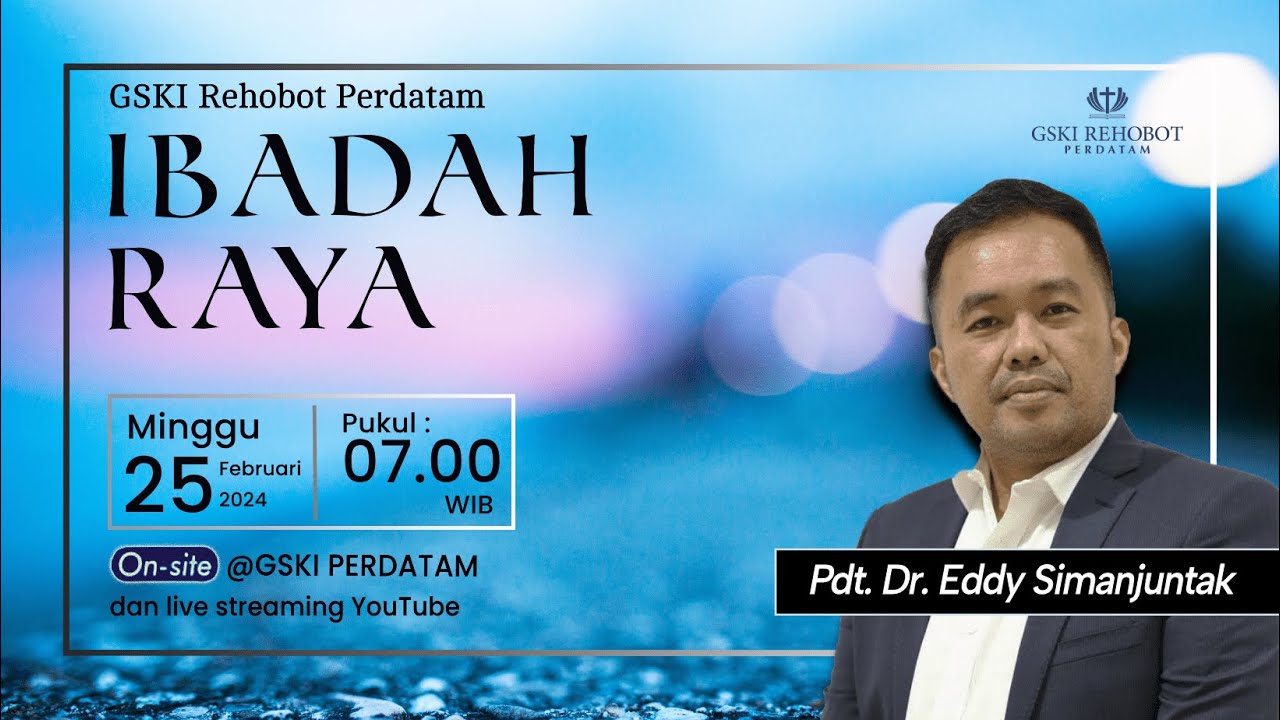 GSKI Rehobot Perdatam

IBADAH RAYA

GSKI REHOBOT PERDATAM

Minggu 25 Februari 2024

Pukul : 07.00 WIB

On-site @GSKI PERDATAM dan live streaming YouTube

Pdt. Dr. Eddy Simanjuntak